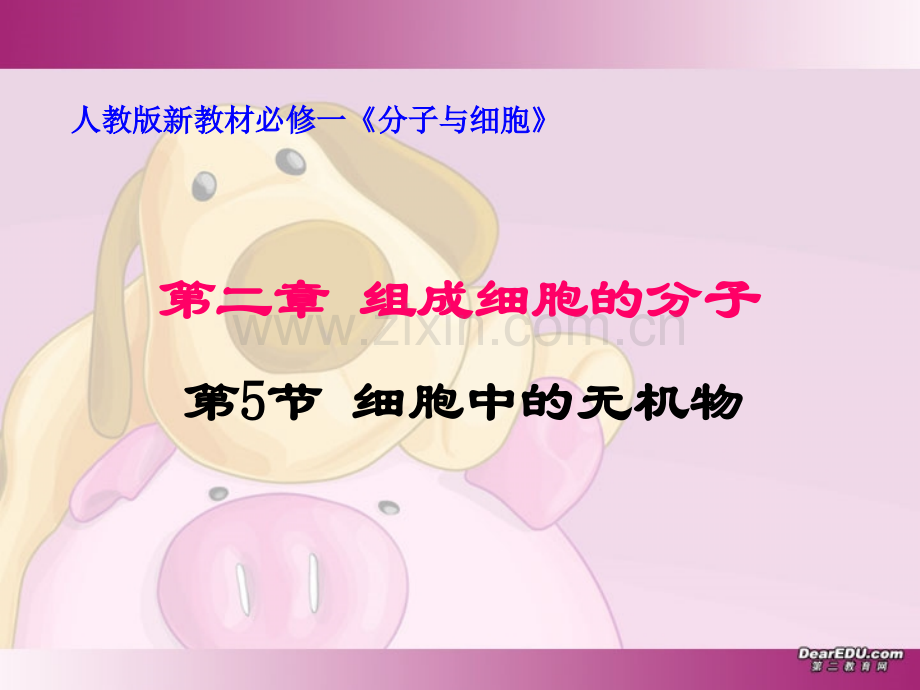 人教版新教材必修一《分子与细胞》

第二章 组成细胞的分子

第5节 细胞中的无机物

DearEDU.com
第二教育网

www.zixin.com.cn